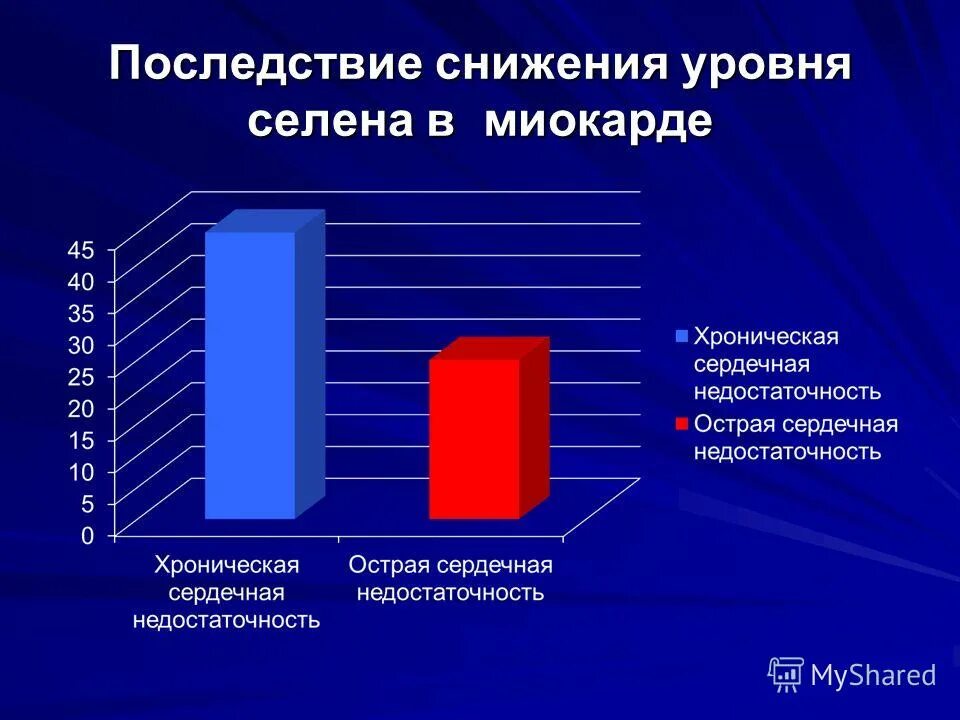 Последствие снижения уровня селена в миокарде

45
40
35
30
25
20
15
10
5
0

Хроническая сердечная недостаточность
Острая сердечная недостаточность

Хроническая сердечная недостаточность
Острая сердечная недостаточность

MyShared